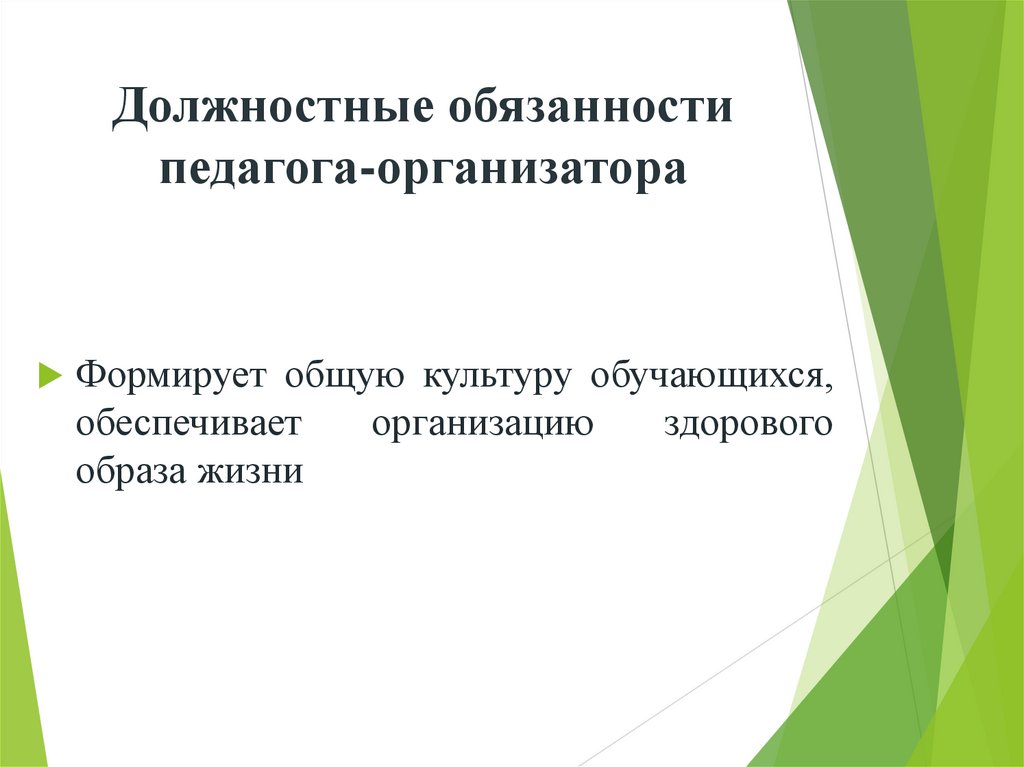 Должностные обязанности педагога-организатора

Формирует общую культуру обучающихся, обеспечивает организацию здорового образа жизни